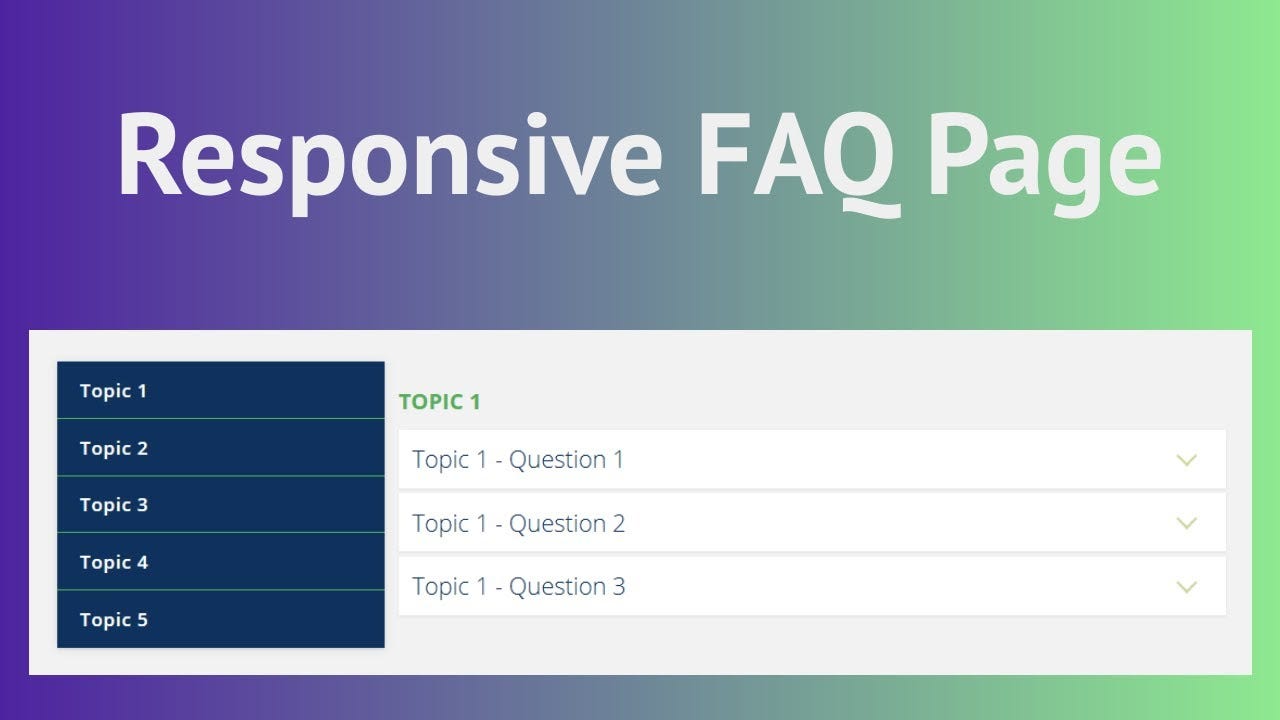 Responsive FAQ Page

Topic 1
Topic 2
Topic 3
Topic 4
Topic 5

TOPIC 1

Topic 1 - Question 1

Topic 1 - Question 2

Topic 1 - Question 3